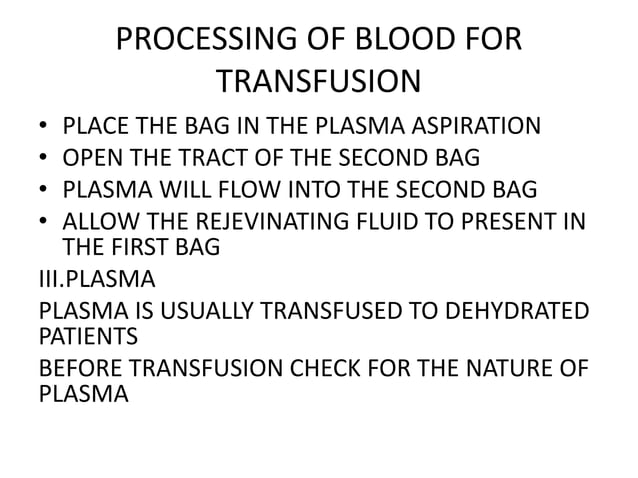 PROCESSING OF BLOOD FOR TRANSFUSION

• PLACE THE BAG IN THE PLASMA ASPIRATION
• OPEN THE TRACT OF THE SECOND BAG
• PLASMA WILL FLOW INTO THE SECOND BAG
• ALLOW THE REJEVINATING FLUID TO PRESENT IN THE FIRST BAG

III.PLASMA

PLASMA IS USUALLY TRANSFUSED TO DEHYDRATED PATIENTS

BEFORE TRANSFUSION CHECK FOR THE NATURE OF PLASMA